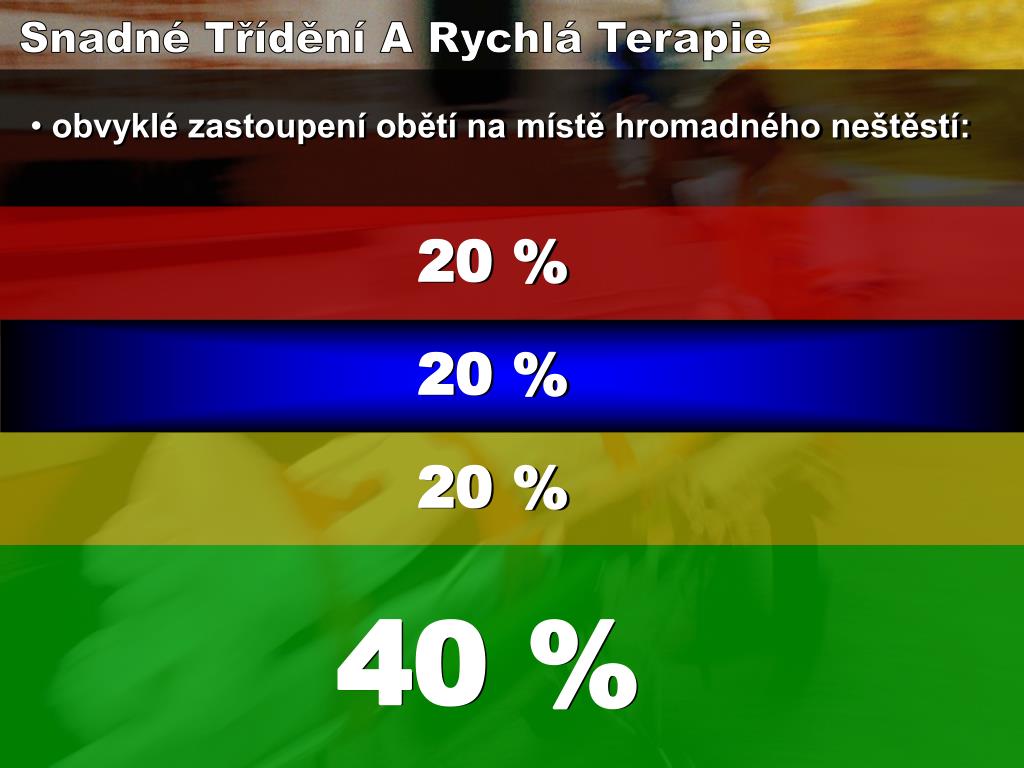 Snadné Třídění A Rychlá Terapie

• obvyklé zastoupení obětí na místě hromadného neštěstí:

20 %

20 %

20 %

40 %